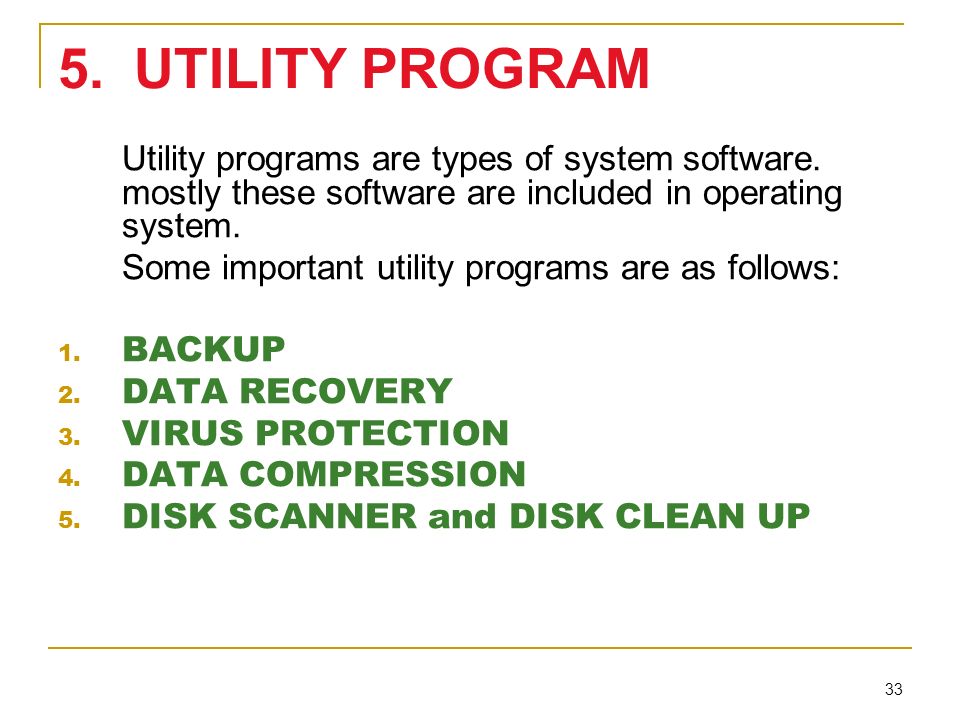 5. UTILITY PROGRAM

Utility programs are types of system software. mostly these software are included in operating system.

Some important utility programs are as follows:

1. BACKUP
2. DATA RECOVERY
3. VIRUS PROTECTION
4. DATA COMPRESSION
5. DISK SCANNER and DISK CLEAN UP

33